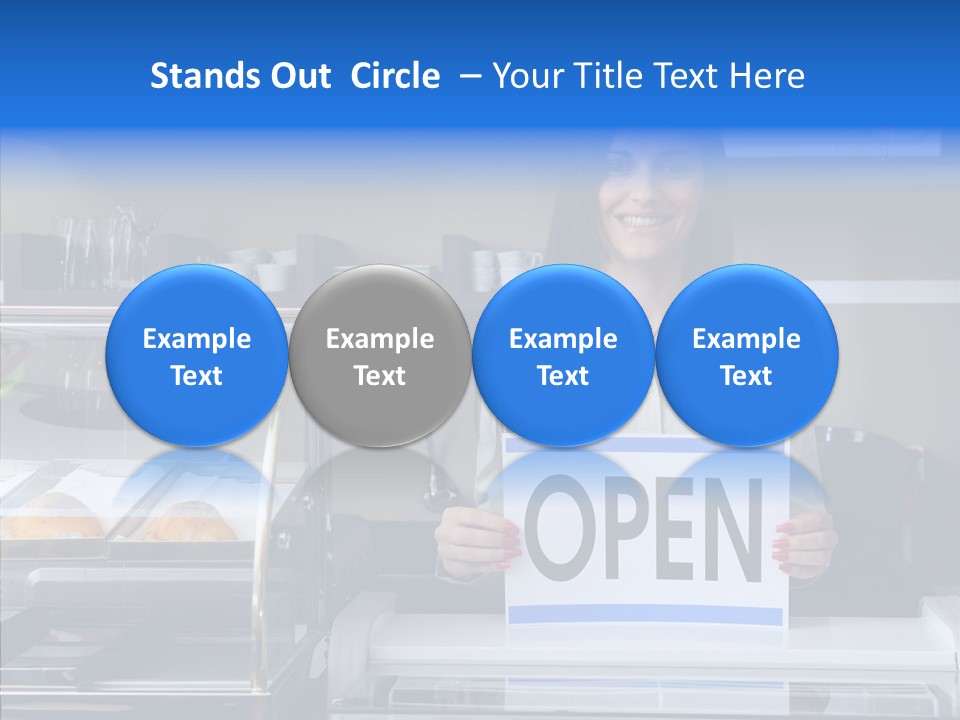 Stands Out Circle – Your Title Text Here

Example Text

Example Text

Example Text

Example Text

OPEN